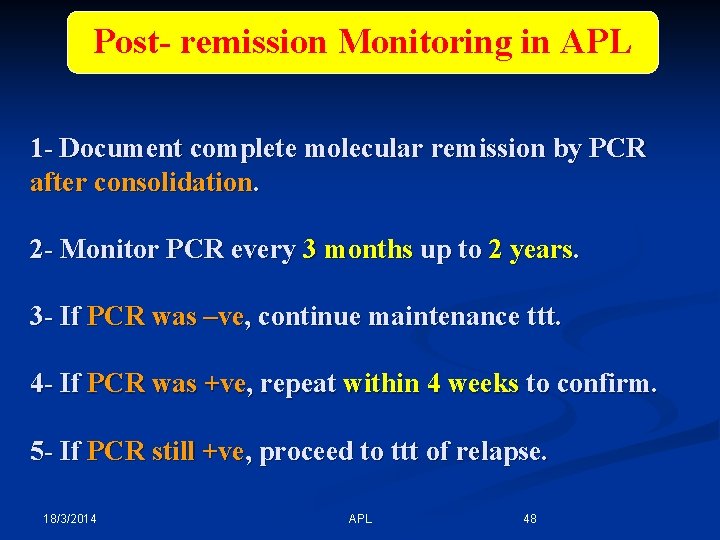 Post- remission Monitoring in APL

1- Document complete molecular remission by PCR after consolidation.

2- Monitor PCR every 3 months up to 2 years.

3- If PCR was –ve, continue maintenance ttt.

4- If PCR was +ve, repeat within 4 weeks to confirm.

5- If PCR still +ve, proceed to ttt of relapse.

18/3/2014

APL

48